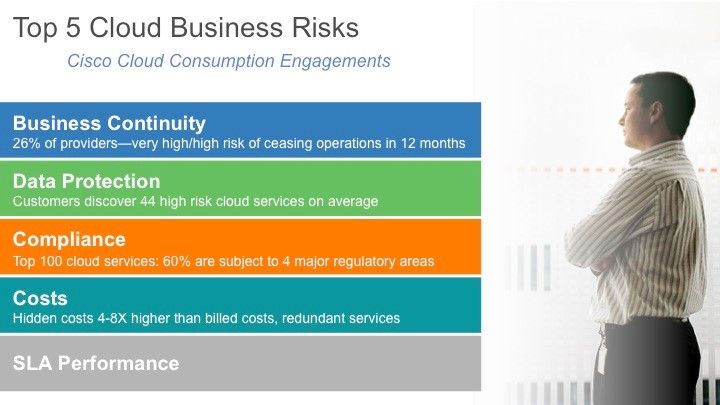 Top 5 Cloud Business Risks

Cisco Cloud Consumption Engagements

Business Continuity
26% of providers—very high/high risk of ceasing operations in 12 months

Data Protection
Customers discover 44 high risk cloud services on average

Compliance
Top 100 cloud services: 60% are subject to 4 major regulatory areas

Costs
Hidden costs 4-8X higher than billed costs, redundant services

SLA Performance